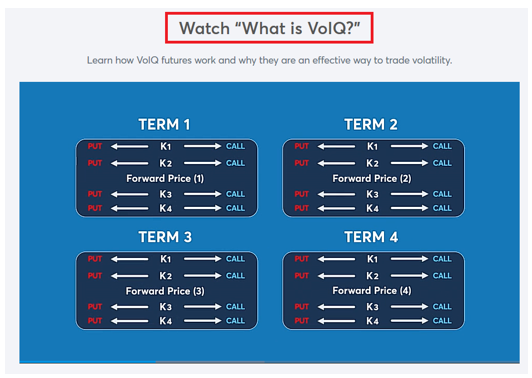 Watch “What is VolQ?”

Learn how VolQ futures work and why they are an effective way to trade volatility.

TERM 1

PUT K1 CALL
PUT K2 CALL
Forward Price (1)
PUT K3 CALL
PUT K4 CALL

TERM 2

PUT K1 CALL
PUT K2 CALL
Forward Price (2)
PUT K3 CALL
PUT K4 CALL

TERM 3

PUT K1 CALL
PUT K2 CALL
Forward Price (3)
PUT K3 CALL
PUT K4 CALL

TERM 4

PUT K1 CALL
PUT K2 CALL
Forward Price (4)
PUT K3 CALL
PUT K4 CALL